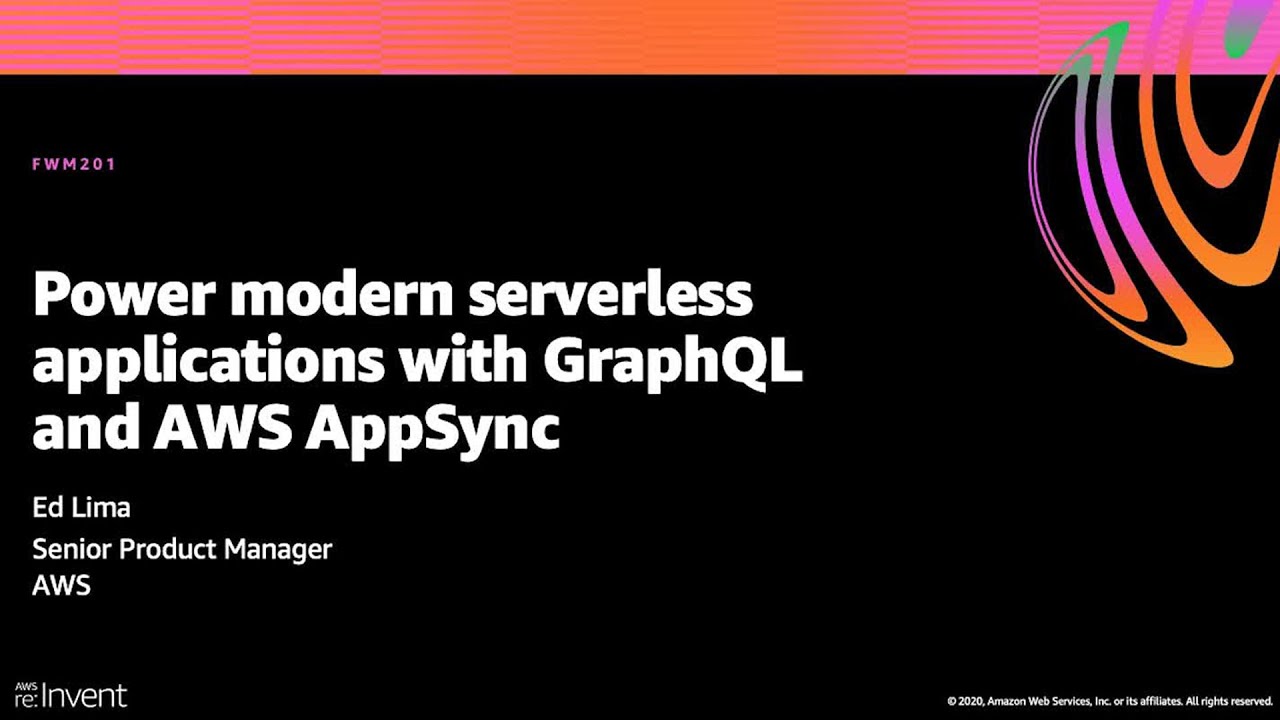 FWM201

Power modern serverless applications with GraphQL and AWS AppSync

Ed Lima

Senior Product Manager
AWS

AWS re:Invent

© 2020, Amazon Web Services, Inc. or its affiliates. All rights reserved.